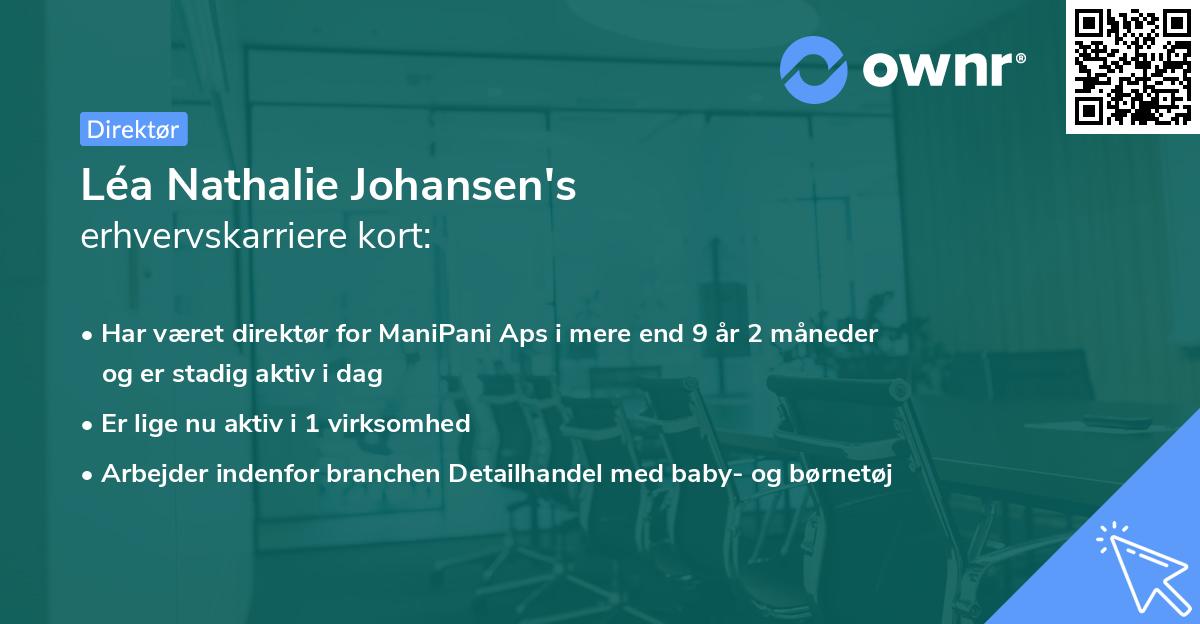 ownr®

Direktør

Léa Nathalie Johansen's
erhvervskarriere kort:

• Har været direktør for ManiPani Aps i mere end 9 år 2 måneder og er stadig aktiv i dag

• Er lige nu aktiv i 1 virksomhed

• Arbejder indenfor branchen Detailhandel med baby- og børnetøj